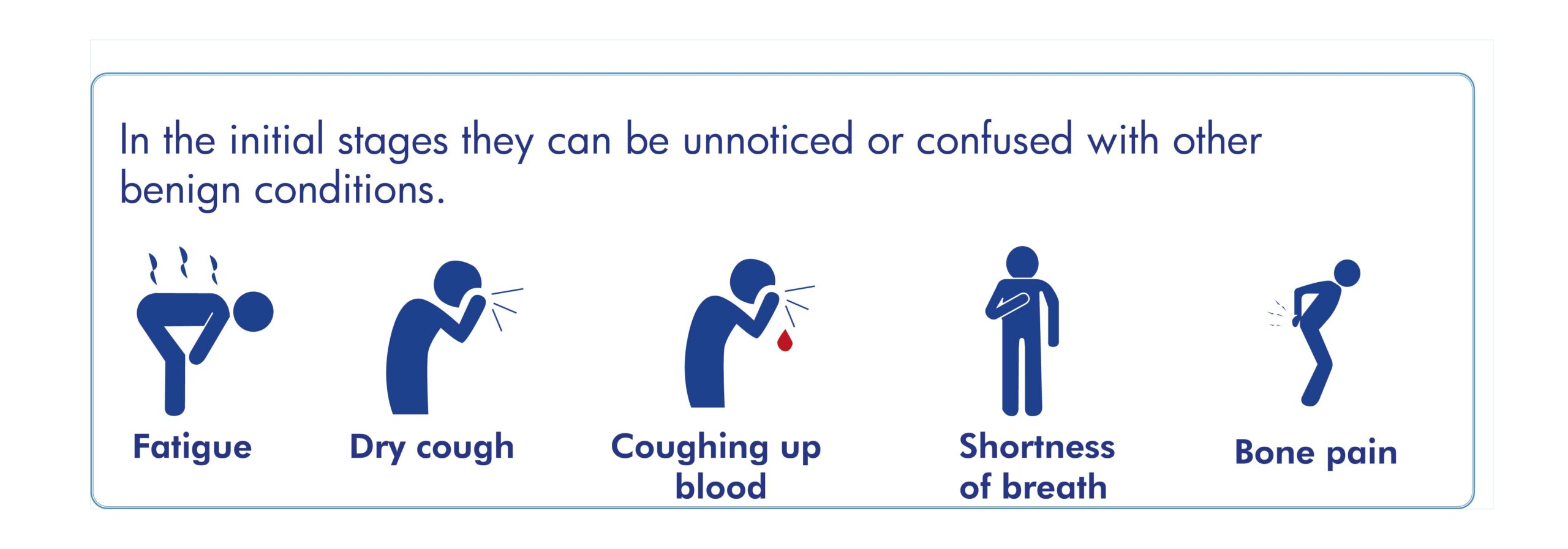 In the initial stages they can be unnoticed or confused with other benign conditions.

Fatigue

Dry cough

Coughing up blood

Shortness of breath

Bone pain